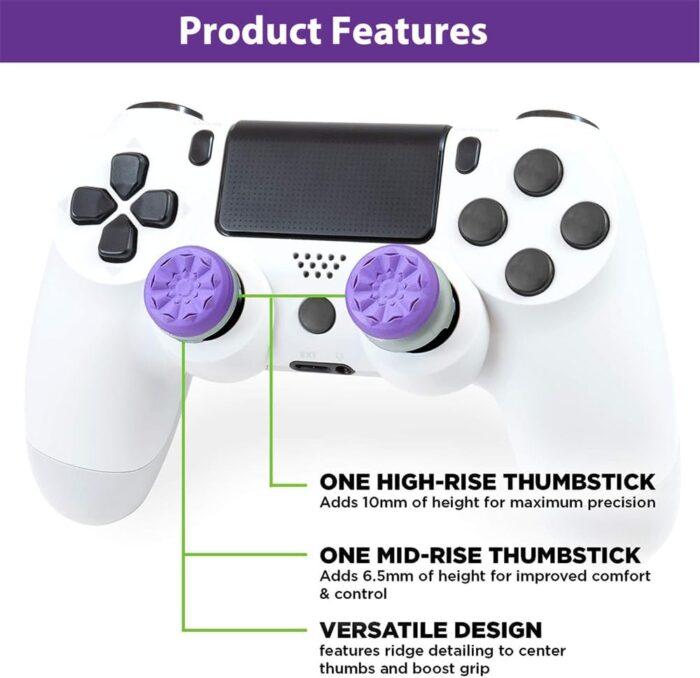 Product Features

ONE HIGH-RISE THUMBSTICK
Adds 10mm of height for maximum precision

ONE MID-RISE THUMBSTICK
Adds 6.5mm of height for improved comfort & control

VERSATILE DESIGN
features ridge detailing to center thumbs and boost grip